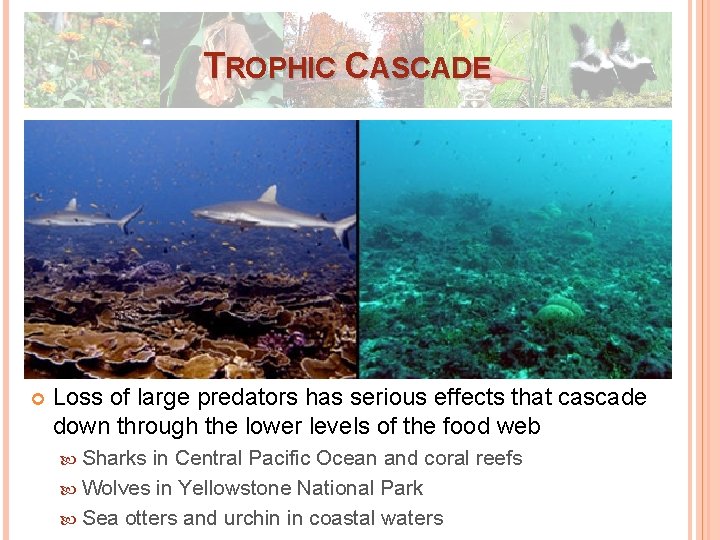 TROPHIC CASCADE

Loss of large predators has serious effects that cascade down through the lower levels of the food web

Sharks in Central Pacific Ocean and coral reefs

Wolves in Yellowstone National Park

Sea otters and urchin in coastal waters